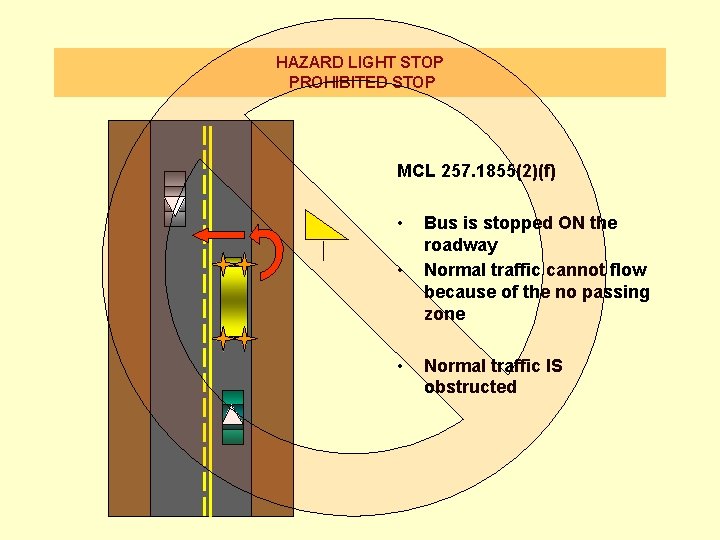 HAZARD LIGHT STOP
PROHIBITED STOP

MCL 257.1855(2)(f)

• Bus is stopped ON the roadway
• Normal traffic cannot flow because of the no passing zone

• Normal traffic IS obstructed